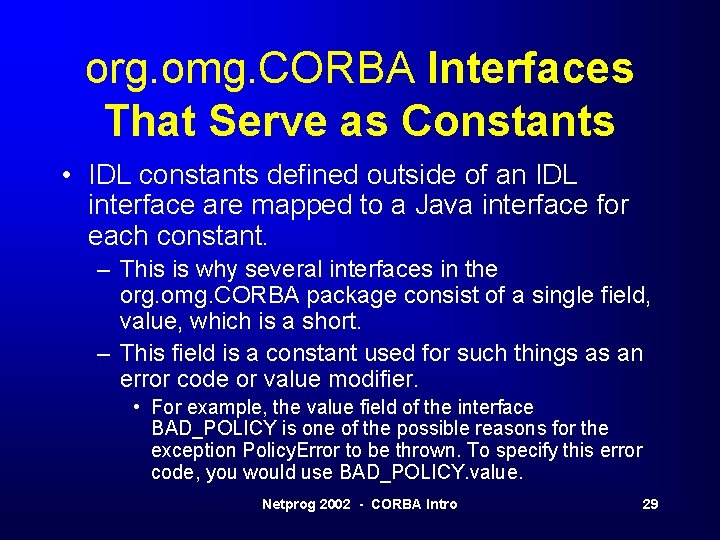 org.omg.CORBA Interfaces That Serve as Constants

• IDL constants defined outside of an IDL interface are mapped to a Java interface for each constant.

– This is why several interfaces in the org.omg.CORBA package consist of a single field, value, which is a short.

– This field is a constant used for such things as an error code or value modifier.

• For example, the value field of the interface BAD_POLICY is one of the possible reasons for the exception PolicyError to be thrown. To specify this error code, you would use BAD_POLICY.value.

Netprog 2002 - CORBA Intro

29